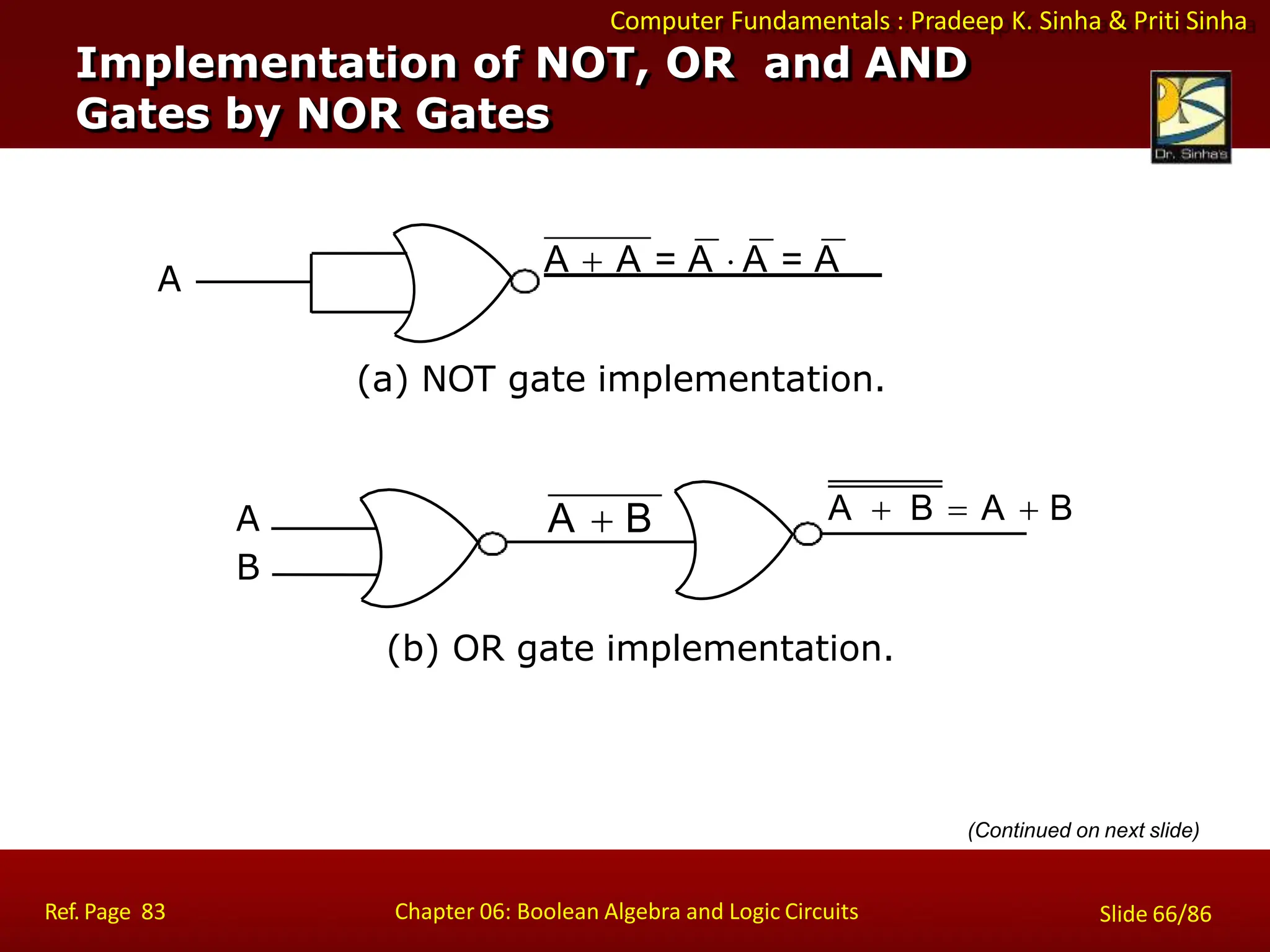 Computer Fundamentals : Pradeep K. Sinha & Priti Sinha

Implementation of NOT, OR and AND Gates by NOR Gates

Dr. Sinha's

A

$\overline{A + A} = \overline{A} \cdot \overline{A} = \overline{A}$

(a) NOT gate implementation.

A

B

$\overline{A + B}$

$\overline{\overline{A + B}} = A + B$

(b) OR gate implementation.

(Continued on next slide)

Ref. Page 83

Chapter 06: Boolean Algebra and Logic Circuits

Slide 66/86